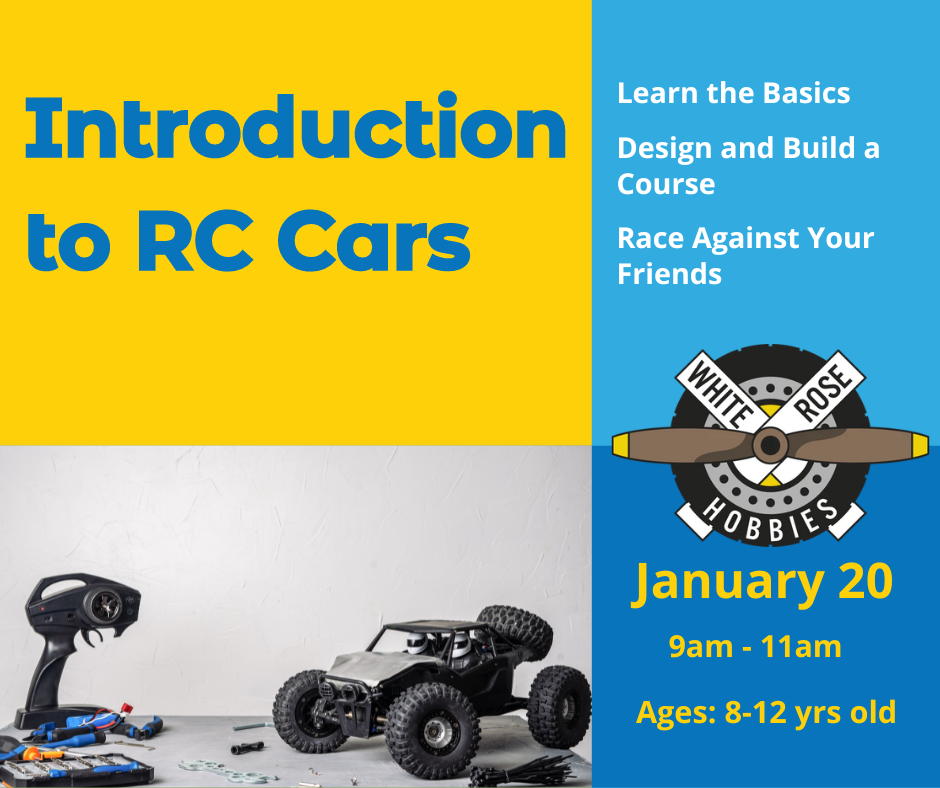 Introduction to RC Cars

Learn the Basics

Design and Build a Course

Race Against Your Friends

WHITE ROSE HOBBIES

January 20

9am - 11am

Ages: 8-12 yrs old